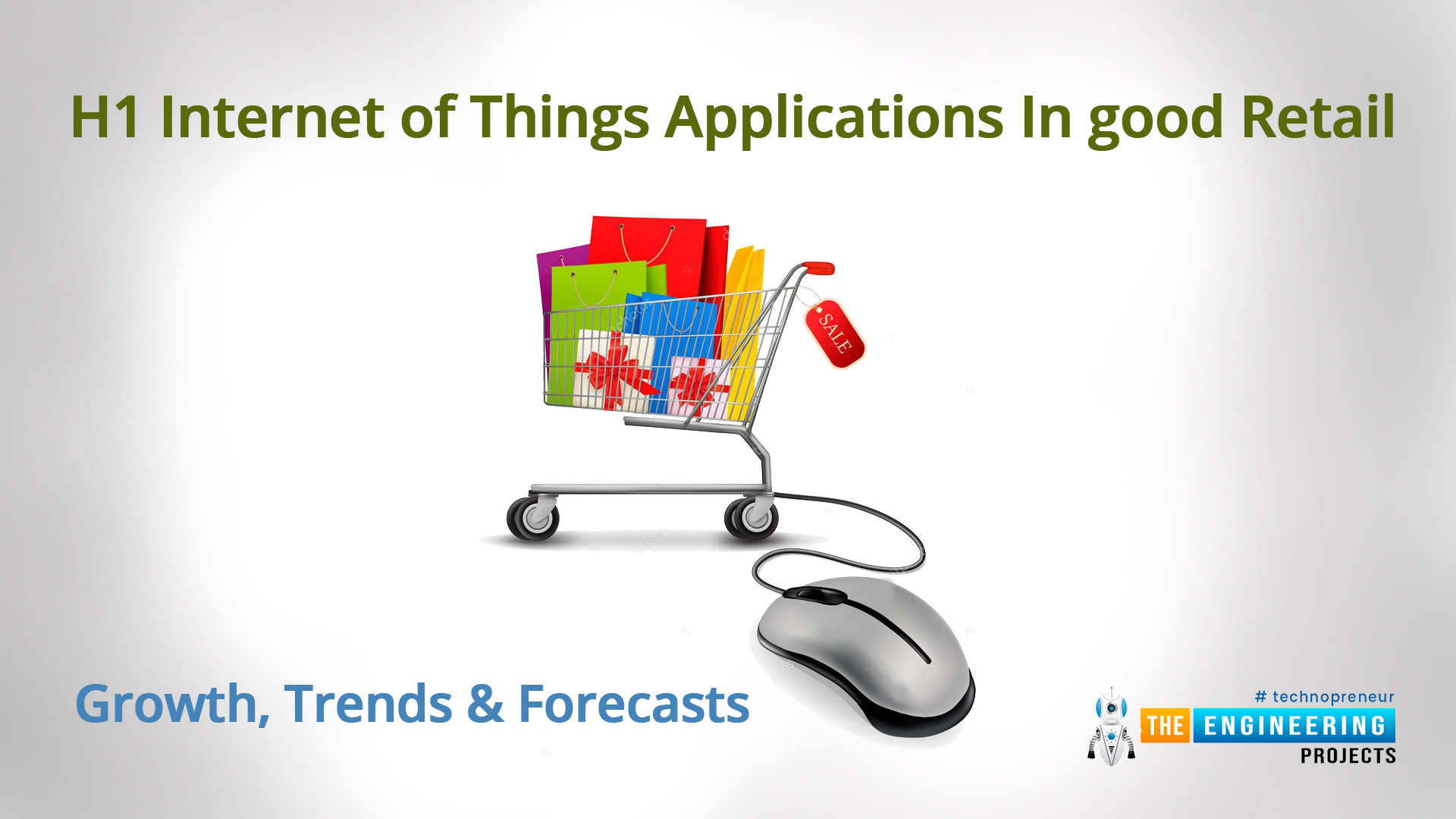 H1 Internet of Things Applications In good Retail

SALE

Growth, Trends & Forecasts

# technopreneur
THE ENGINEERING
PROJECTS